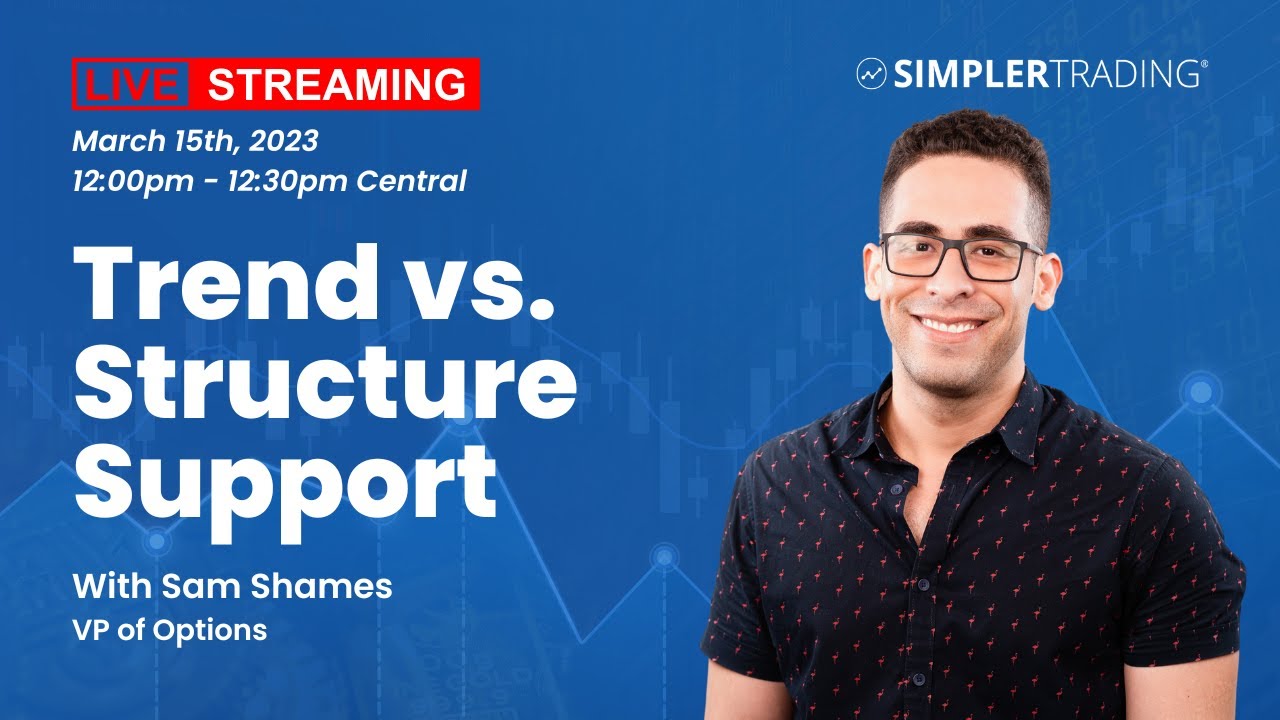 LIVE STREAMING

SIMPLERTRADING®

March 15th, 2023
12:00pm - 12:30pm Central

Trend vs. Structure Support

With Sam Shames
VP of Options